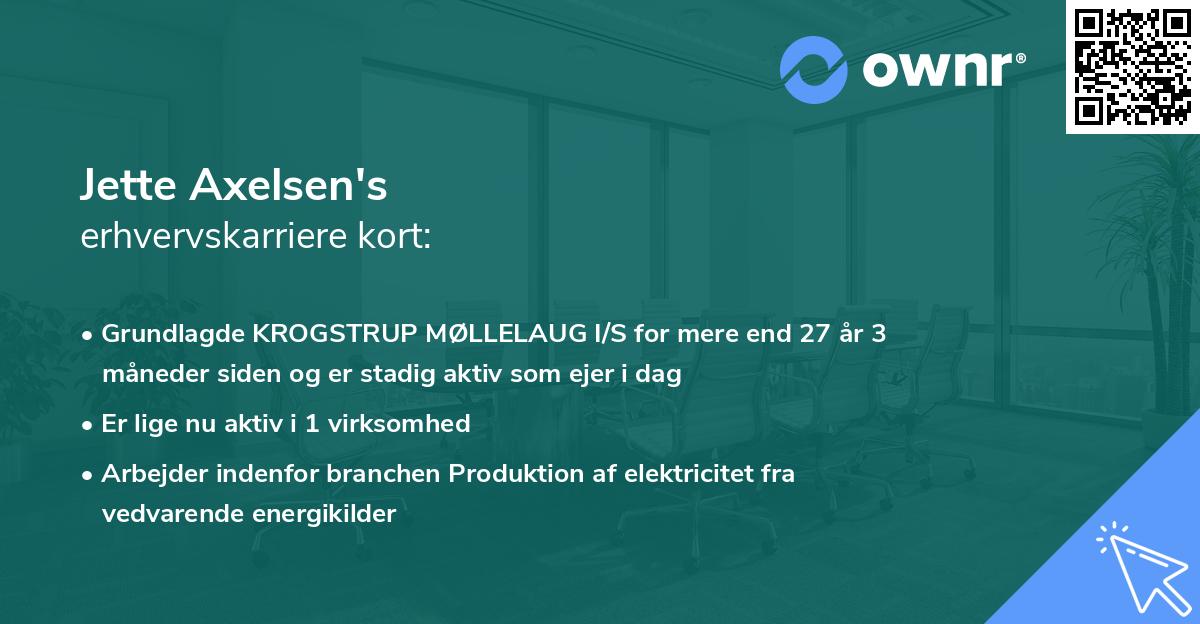 ownr®

Jette Axelsen's
erhvervskarriere kort:

• Grundlagde KROGSTRUP MØLLELAUG I/S for mere end 27 år 3 måneder siden og er stadig aktiv som ejer i dag

• Er lige nu aktiv i 1 virksomhed

• Arbejder indenfor branchen Produktion af elektricitet fra vedvarende energikilder